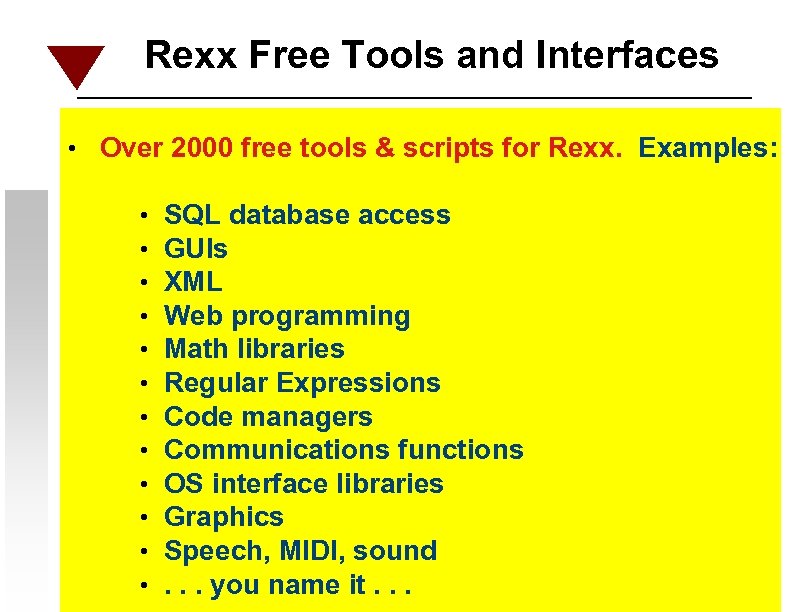 Rexx Free Tools and Interfaces

• Over 2000 free tools & scripts for Rexx. Examples:

• SQL database access
• GUIs
• XML
• Web programming
• Math libraries
• Regular Expressions
• Code managers
• Communications functions
• OS interface libraries
• Graphics
• Speech, MIDI, sound
• . . . you name it . . .